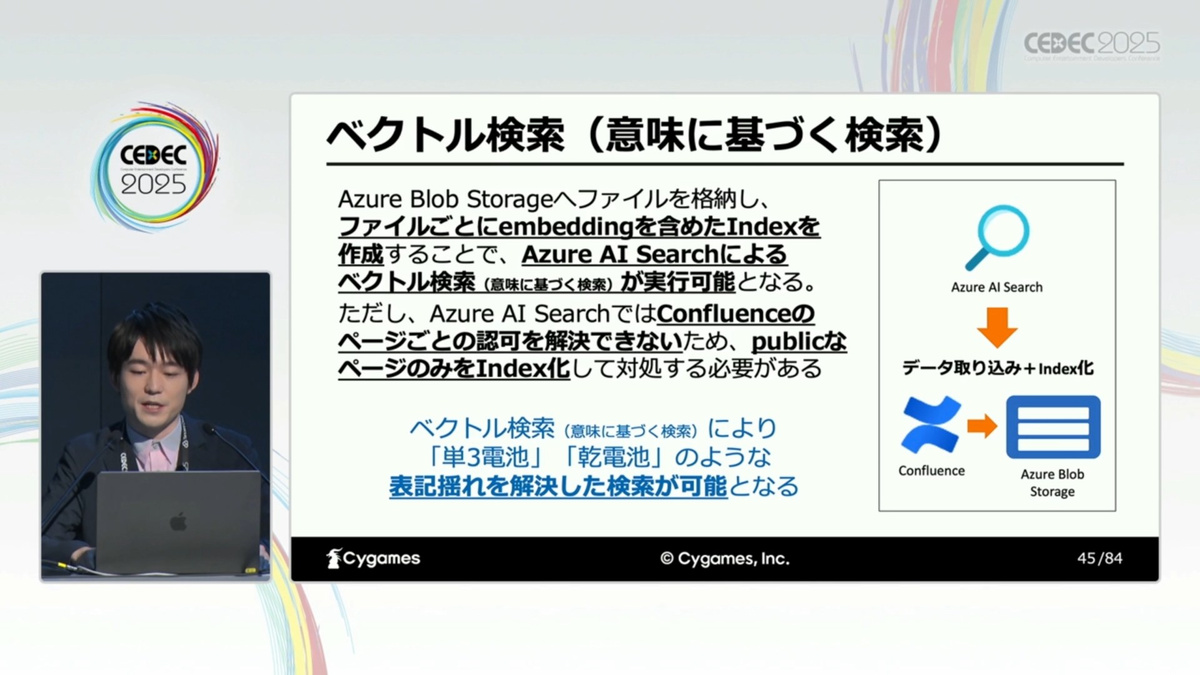 CEDEC 2025

Computer Entertainment Developers Conference

CEDEC 2025

ベクトル検索（意味に基づく検索）

Azure Blob Storageへファイルを格納し、ファイルごとにembeddingを含めたIndexを作成することで、Azure AI Searchによるベクトル検索（意味に基づく検索）が実行可能となる。

ただし、Azure AI SearchではConfluenceのページごとの認可を解決できないため、publicなページのみをIndex化して対処する必要がある

ベクトル検索（意味に基づく検索）により「単3電池」「乾電池」のような表記揺れを解決した検索が可能となる

Azure AI Search

データ取り込み＋Index化

Confluence

Azure Blob Storage

Cygames

© Cygames, Inc.

45/84